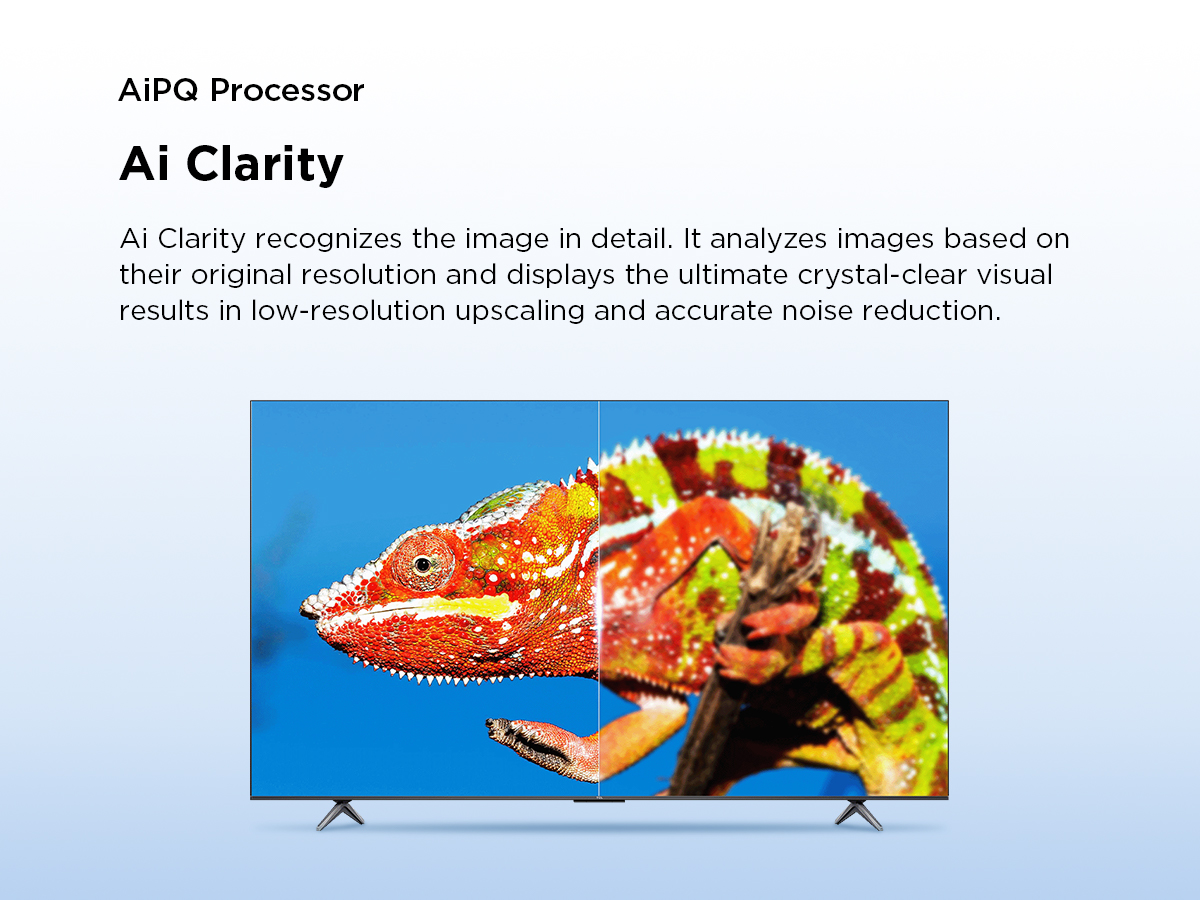 AiPQ Processor

Ai Clarity

Ai Clarity recognizes the image in detail. It analyzes images based on their original resolution and displays the ultimate crystal-clear visual results in low-resolution upscaling and accurate noise reduction.